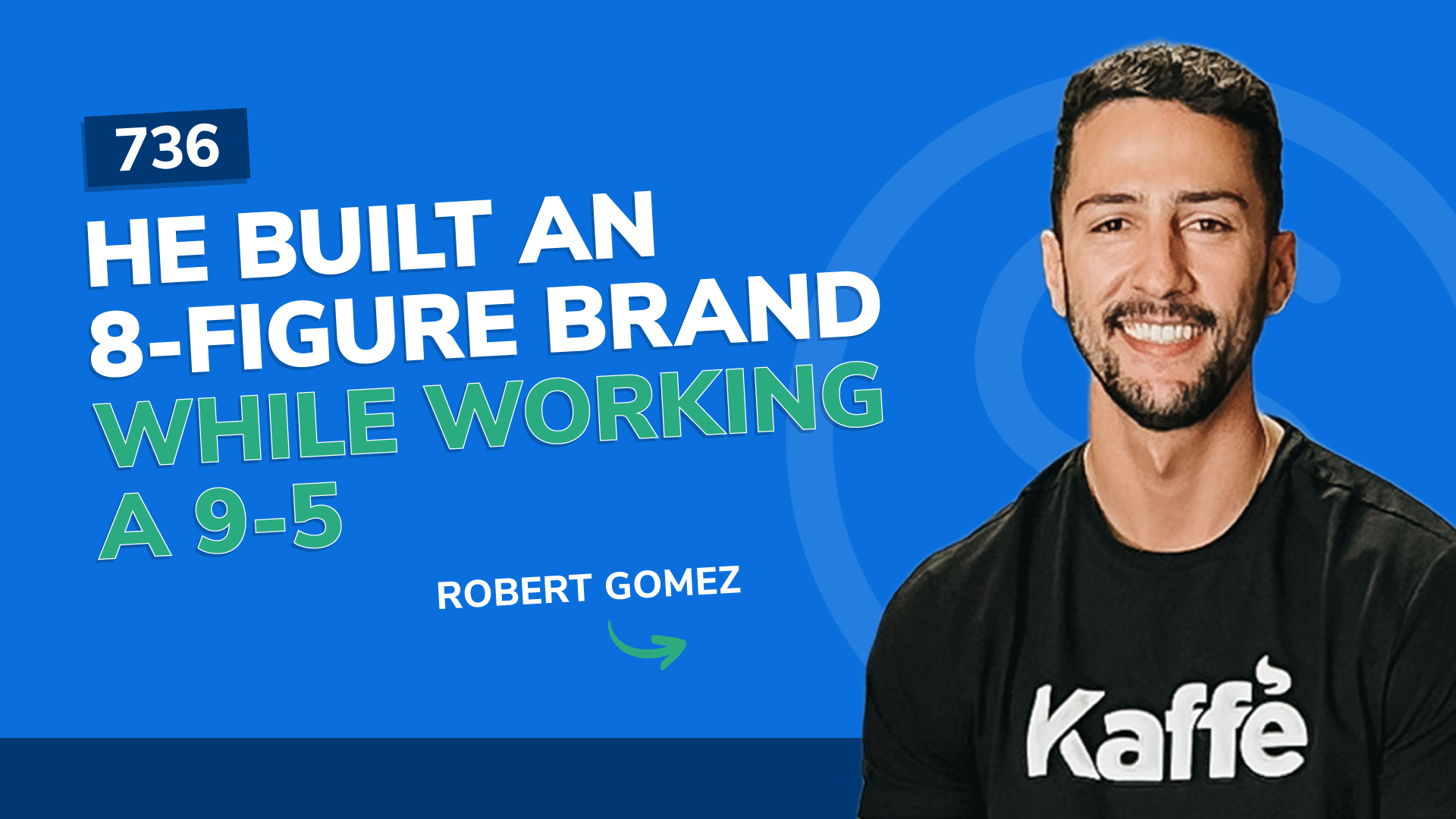 736

HE BUILT AN 8-FIGURE BRAND WHILE WORKING A 9-5

ROBERT GOMEZ

Kaffe